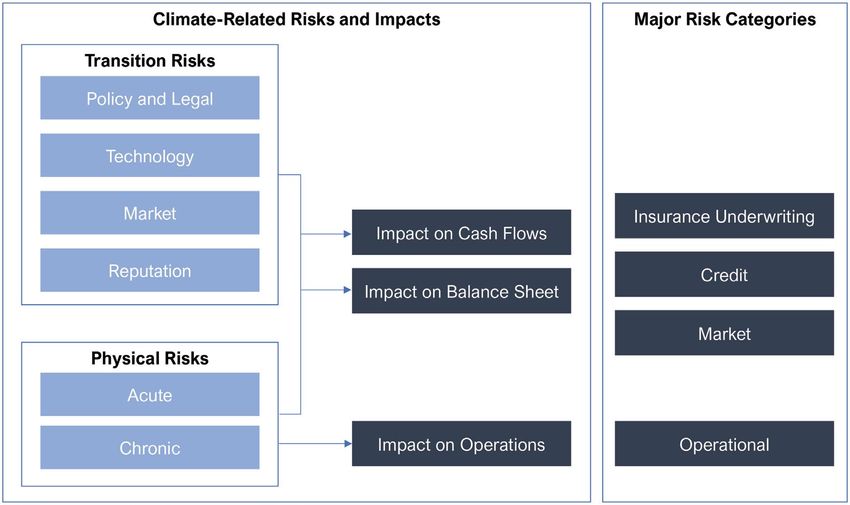 Climate-Related Risks and Impacts

Transition Risks

Policy and Legal

Technology

Market

Reputation

Physical Risks

Acute

Chronic

Impact on Cash Flows

Impact on Balance Sheet

Impact on Operations

Major Risk Categories

Insurance Underwriting

Credit

Market

Operational